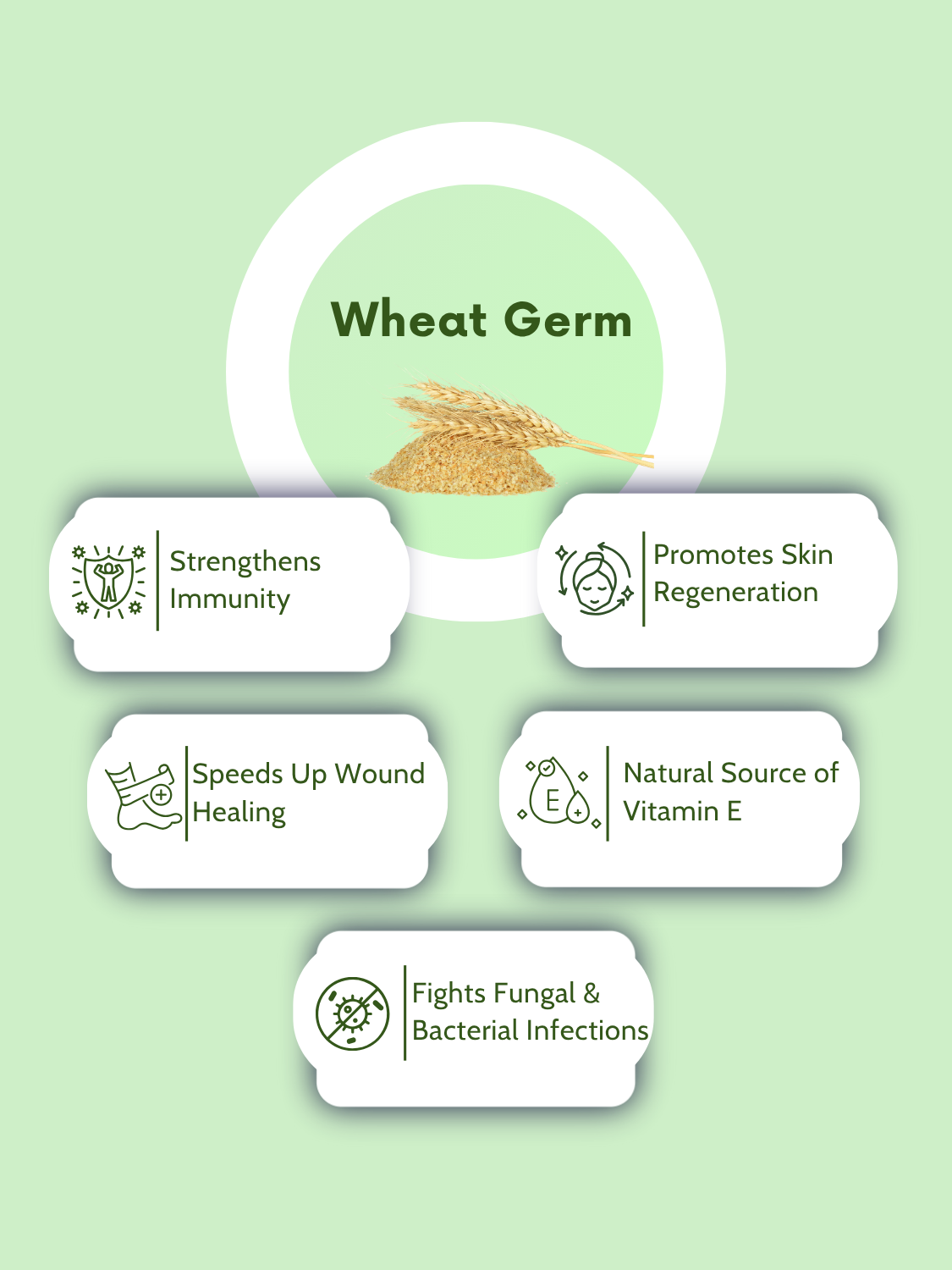 Wheat Germ

Strengthens Immunity

Promotes Skin Regeneration

Speeds Up Wound Healing

E

Natural Source of Vitamin E

Fights Fungal & Bacterial Infections